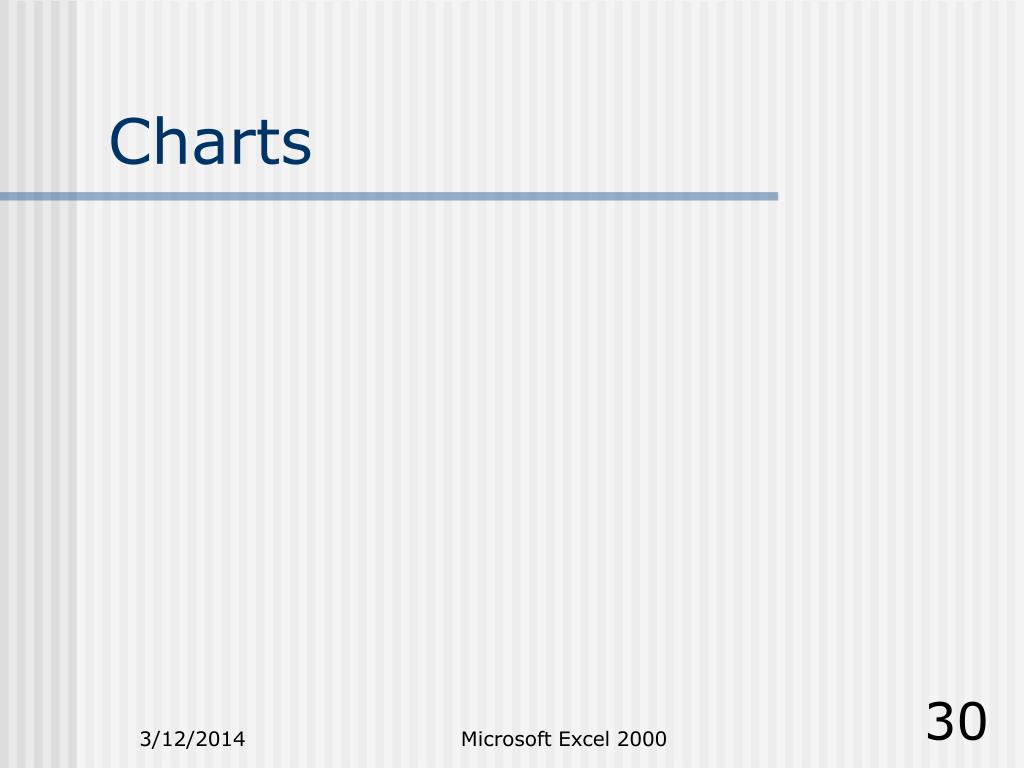 Charts

3/12/2014

Microsoft Excel 2000

30